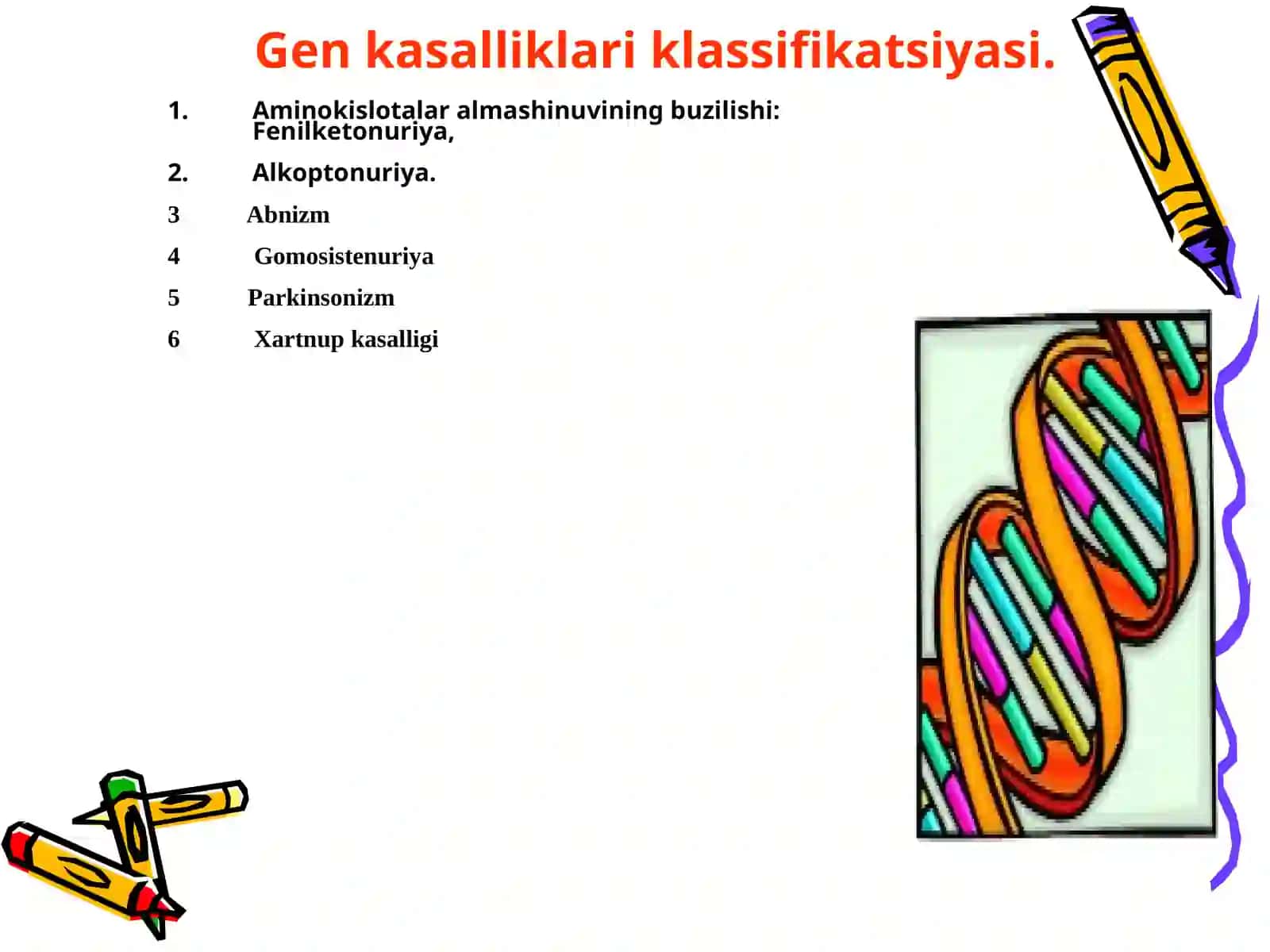 Gen kasalliklari klassifikatsiyasi.

1. Aminokislotalar almashinuvining buzilishi: Fenilketonuriya,

2. Alkoptonuriya.

3 Abnizm

4 Gomosistenuriya

5 Parkinsonizm

6 Xartnup kasalligi